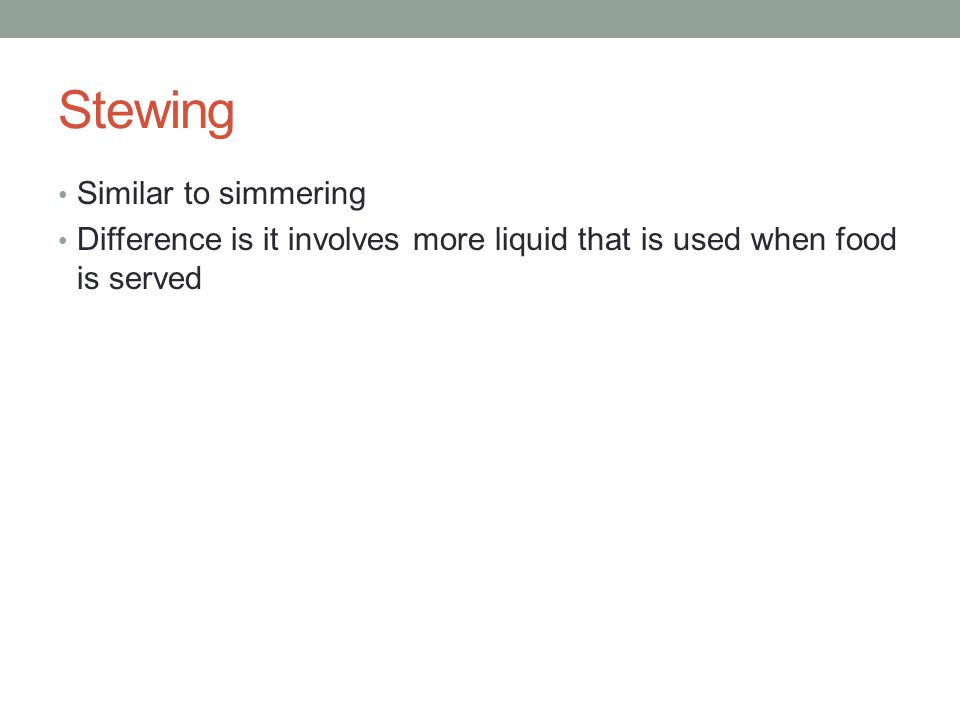 Stewing

• Similar to simmering
• Difference is it involves more liquid that is used when food is served